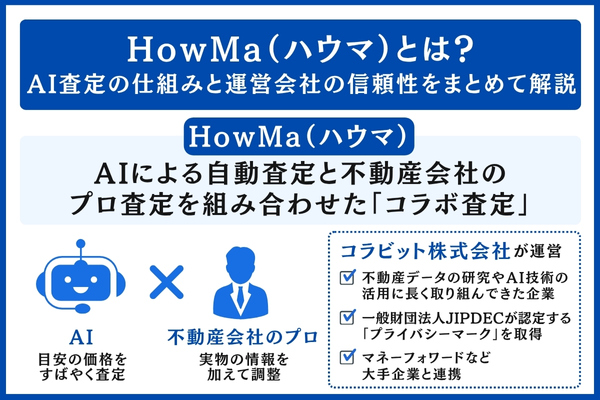 HowMa(ハウマ)とは?
AI査定の仕組みと運営会社の信頼性をまとめて解説

HowMa(ハウマ)

AIによる自動査定と不動産会社のプロ査定を組み合わせた「コラボ査定」

AI
目安の価格をすばやく査定

×

不動産会社のプロ
実物の情報を加えて調整

コラビット株式会社が運営

不動産データの研究やAI技術の活用に長く取り組んできた企業

一般財団法人JIPDECが認定する「プライバシーマーク」を取得

マネーフォワードなど大手企業と連携